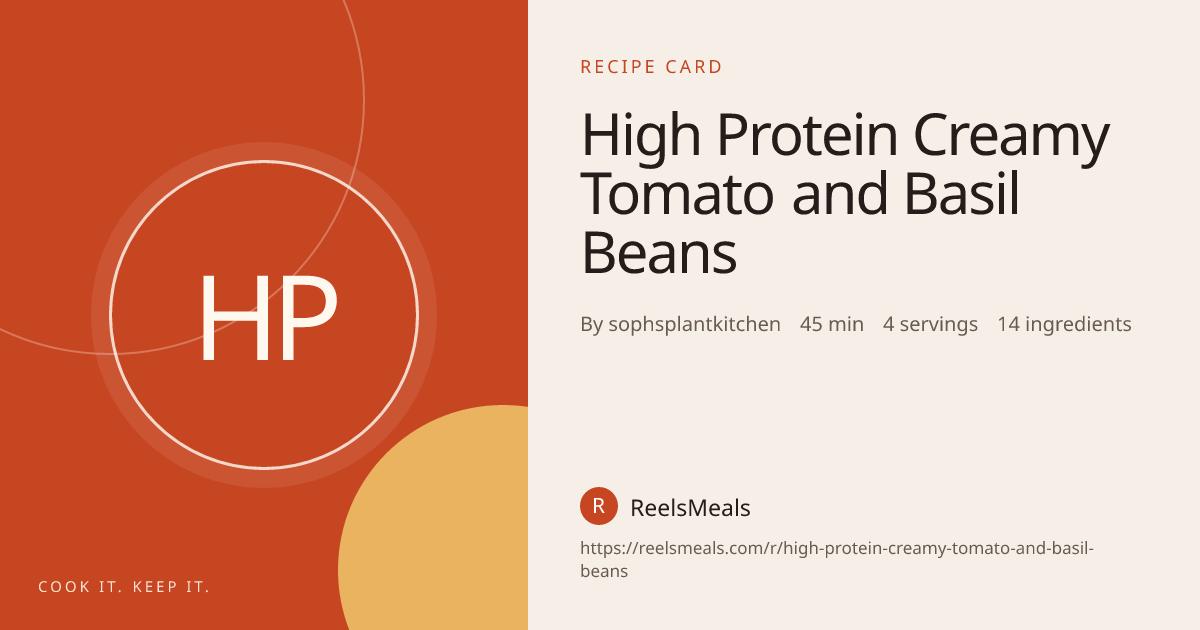 HP

COOK IT. KEEP IT.

RECIPE CARD

High Protein Creamy Tomato and Basil Beans

By sophsplantkitchen 45 min 4 servings 14 ingredients

R ReelsMeals

https://reelsmeals.com/r/high-protein-creamy-tomato-and-basil-beans